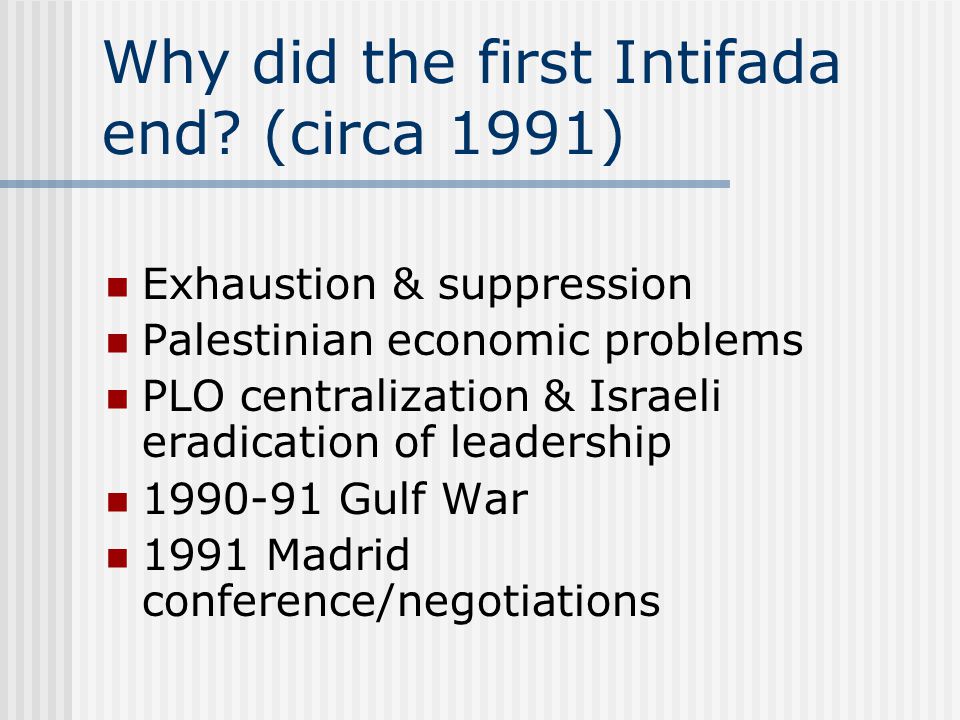 Why did the first Intifada end? (circa 1991)

- Exhaustion & suppression
- Palestinian economic problems
- PLO centralization & Israeli eradication of leadership
- 1990-91 Gulf War
- 1991 Madrid conference/negotiations